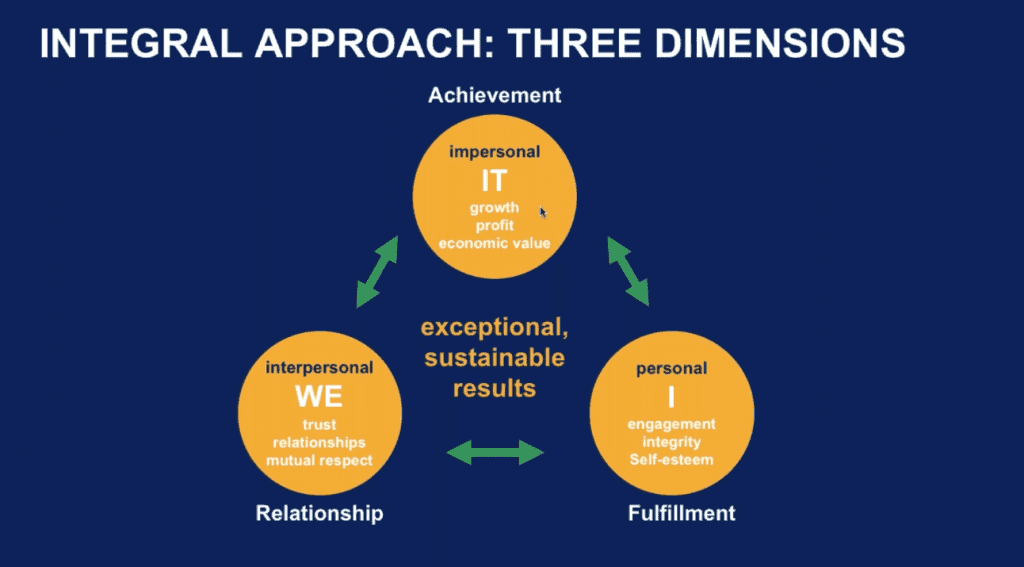 INTEGRAL APPROACH: THREE DIMENSIONS

Achievement

impersonal
IT
growth
profit
economic value

exceptional, sustainable results

interpersonal
WE
trust
relationships
mutual respect

Relationship

personal
I
engagement
integrity
Self-esteem

Fulfillment